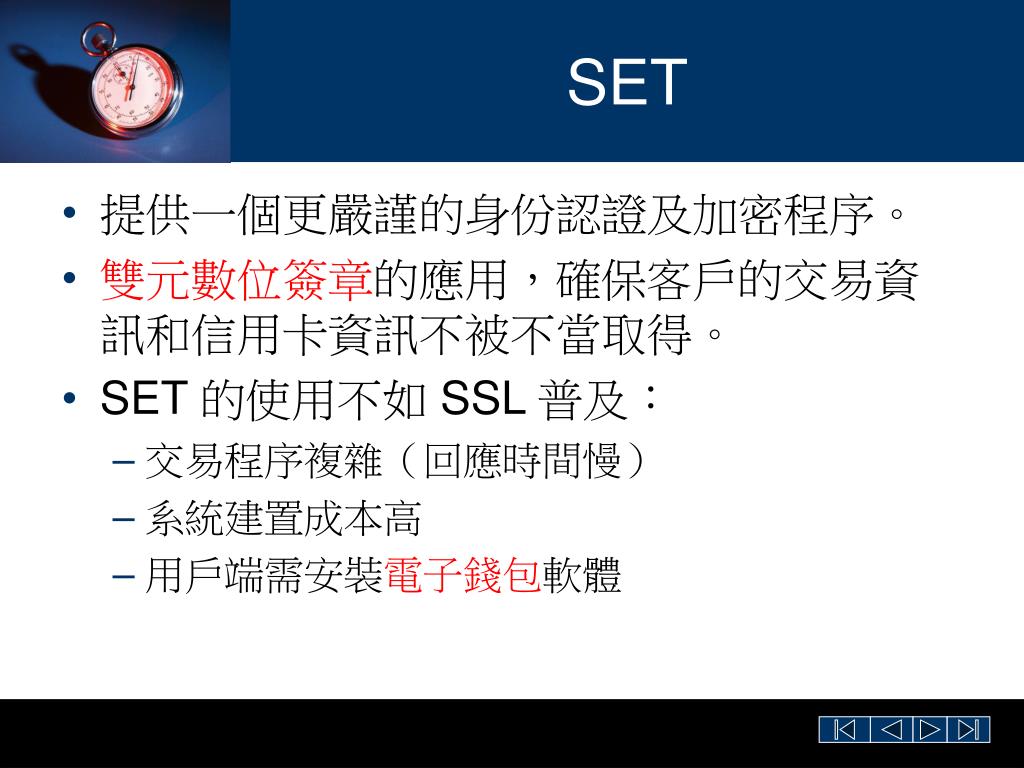 SET

• 提供一個更嚴謹的身份認證及加密程序。
• 雙元數位簽章的應用，確保客戶的交易資訊和信用卡資訊不被不當取得。
• SET 的使用不如 SSL 普及：
– 交易程序複雜（回應時間慢）
– 系統建置成本高
– 用戶端需安裝電子錢包軟體